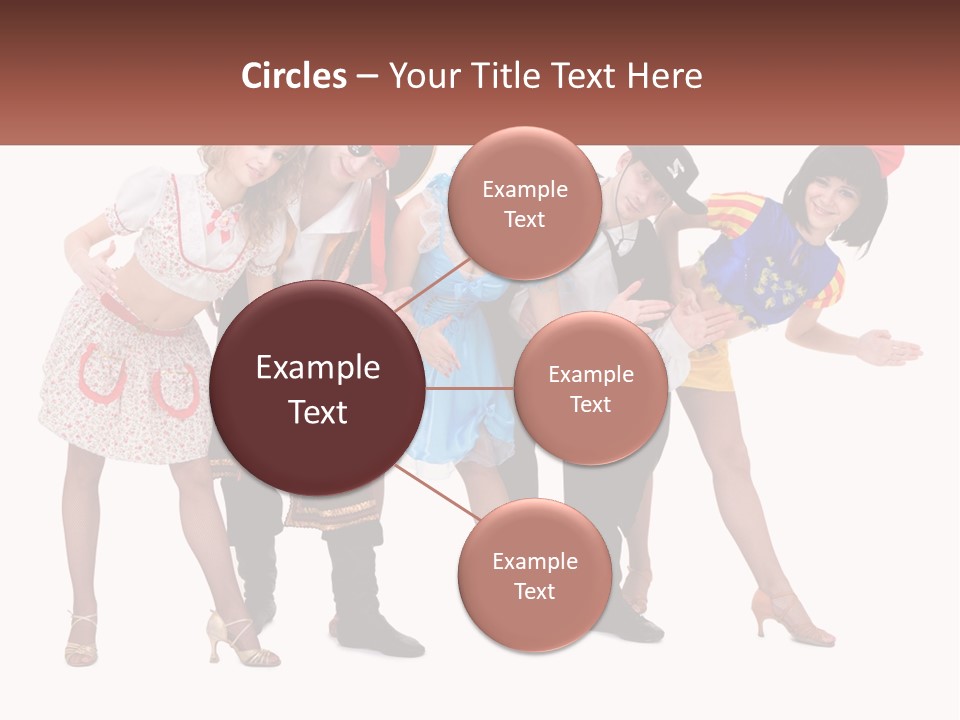 Circles – Your Title Text Here

Example Text

Example Text

Example Text

Example Text